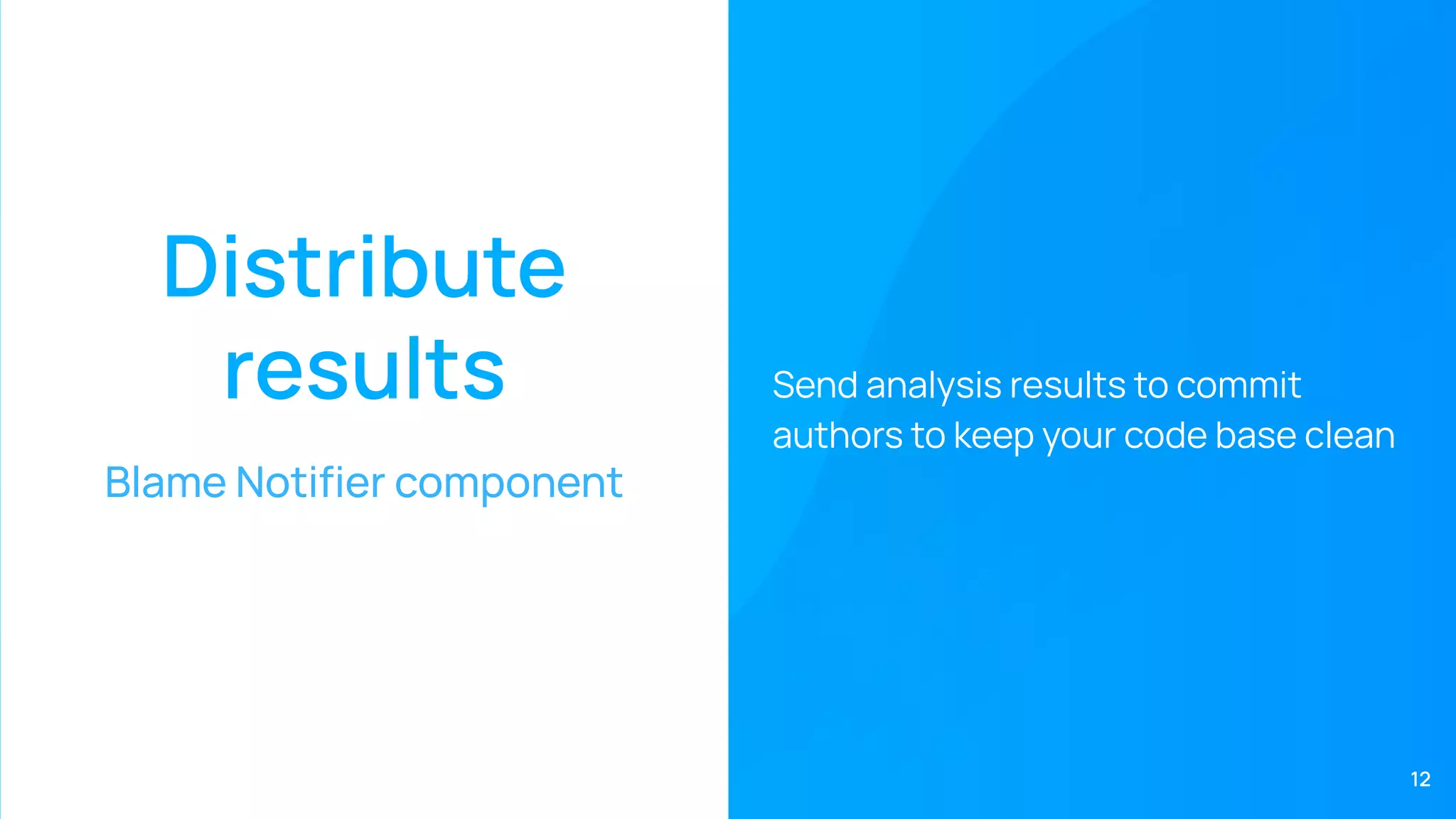 Distribute results

Blame Notifier component

Send analysis results to commit authors to keep your code base clean

12